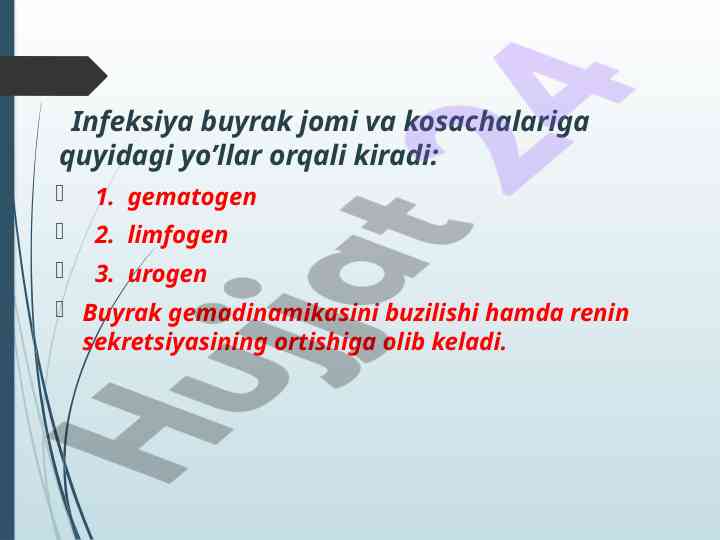 Infeksiya buyrak jomi va kosachalariga quyidagi yo’llar orqali kiradi:

1. gematogen

2. limfogen

3. urogen

Buyrak gemadinamikasini buzilishi hamda renin sekretsiyasining ortishiga olib keladi.

Hujjat 24